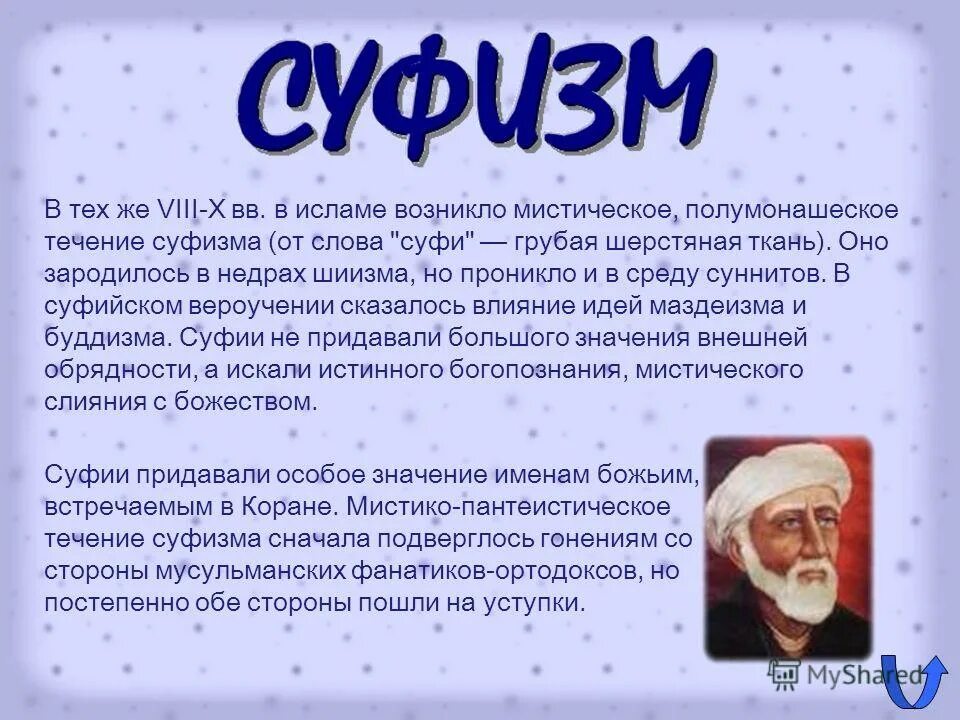 СУФИЗМ

В тех же VIII-X вв. в исламе возникло мистическое, полумонашеское течение суфизма (от слова "суфи" — грубая шерстяная ткань). Оно зародилось в недрах шиизма, но проникло и в среду суннитов. В суфийском вероучении сказалось влияние идей маздеизма и буддизма. Суфии не придавали большого значения внешней обрядности, а искали истинного богопознания, мистического слияния с божеством.

Суфии придавали особое значение именам божьим, встречаемым в Коране. Мистико-пантеистическое течение суфизма сначала подверглось гонениям со стороны мусульманских фанатиков-ортодоксов, но постепенно обе стороны пошли на уступки.

MyShared